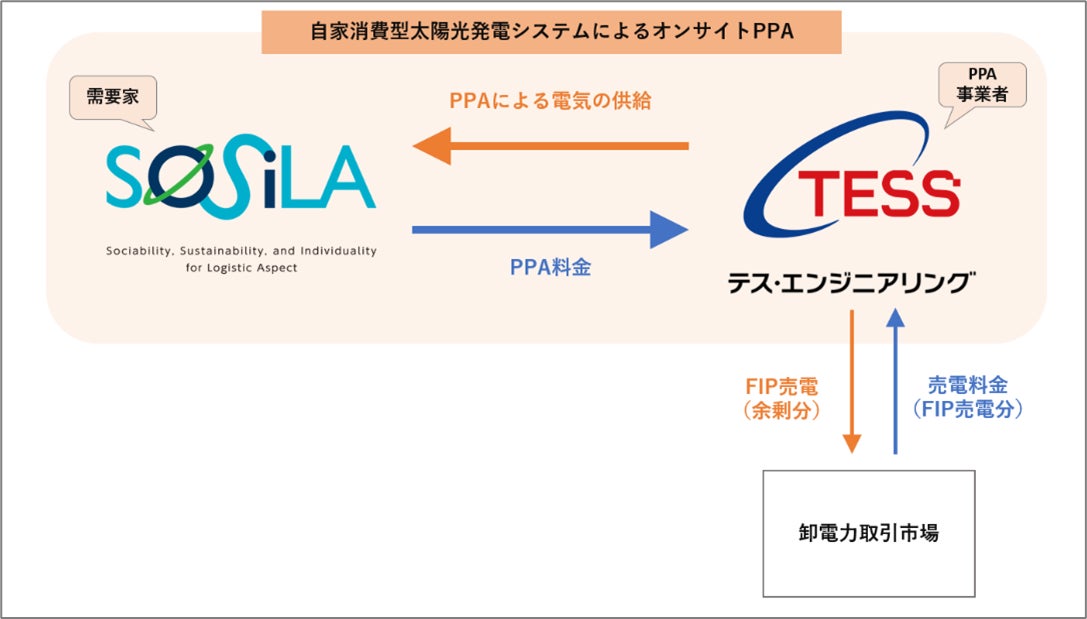 自家消費型太陽光発電システムによるオンサイトPPA

需要家

SOSiLA

Sociability, Sustainability, and Individuality for Logistic Aspect

PPAによる電気の供給

PPA料金

PPA事業者

TESS

テス・エンジニアリング

FIP売電（余剰分）

売電料金（FIP売電分）

卸電力取引市場